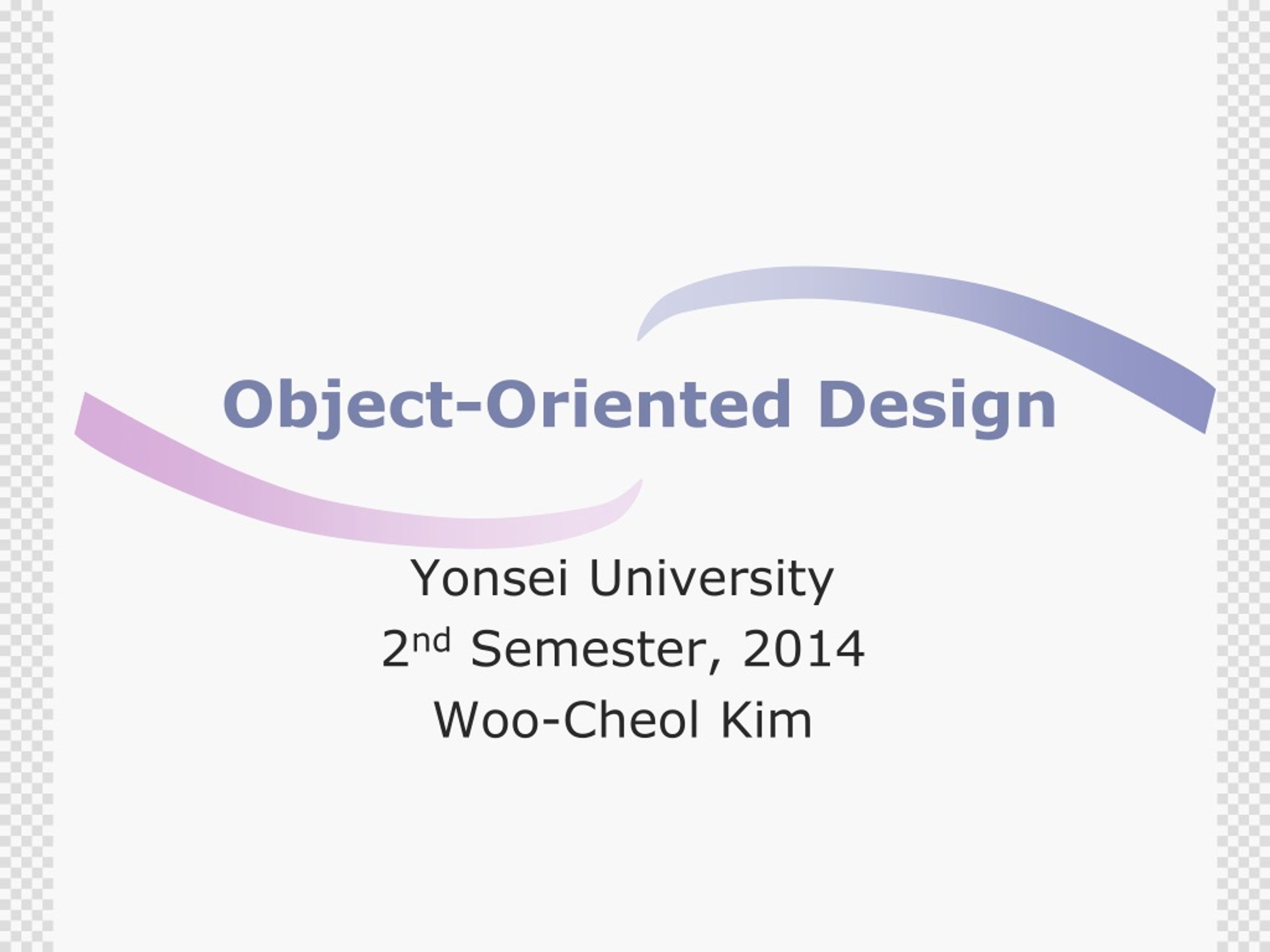 Object-Oriented Design

Yonsei University
2nd Semester, 2014
Woo-Cheol Kim